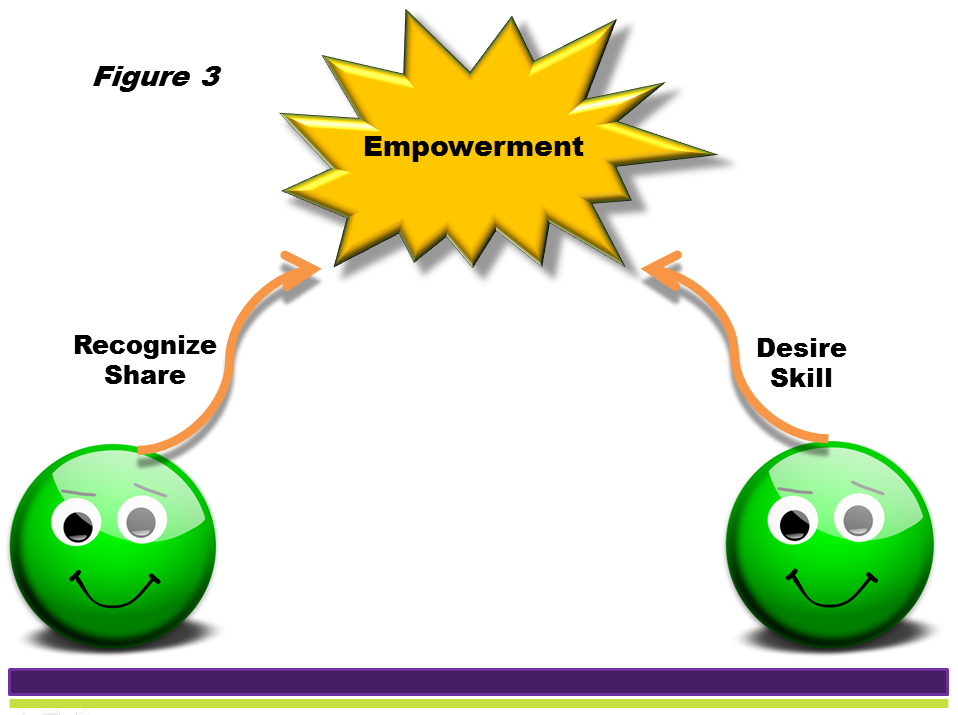 Figure 3

Empowerment

Recognize
Share

Desire
Skill